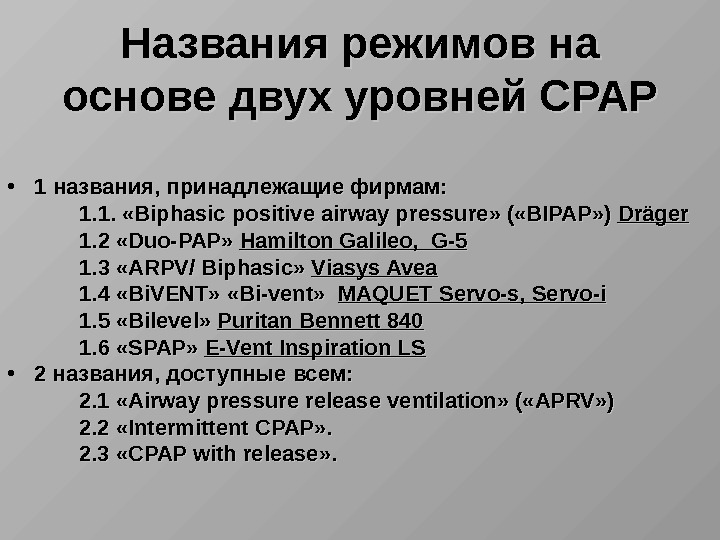 Названия режимов на основе двух уровней CPAP

• 1 названия, принадлежащие фирмам:
1.1. «Biphasic positive airway pressure» («BIPAP») Dräger
1.2 «Duo-PAP» Hamilton Galileo, G-5
1.3 «ARPV/ Biphasic» Viasys Avea
1.4 «BiVENT» «Bi-vent» MAQUET Servo-s, Servo-i
1.5 «Bilevel» Puritan Bennett 840
1.6 «SPAP» E-Vent Inspiration LS
• 2 названия, доступные всем:
2.1 «Airway pressure release ventilation» («APRV»)
2.2 «Intermittent CPAP».
2.3 «CPAP with release».